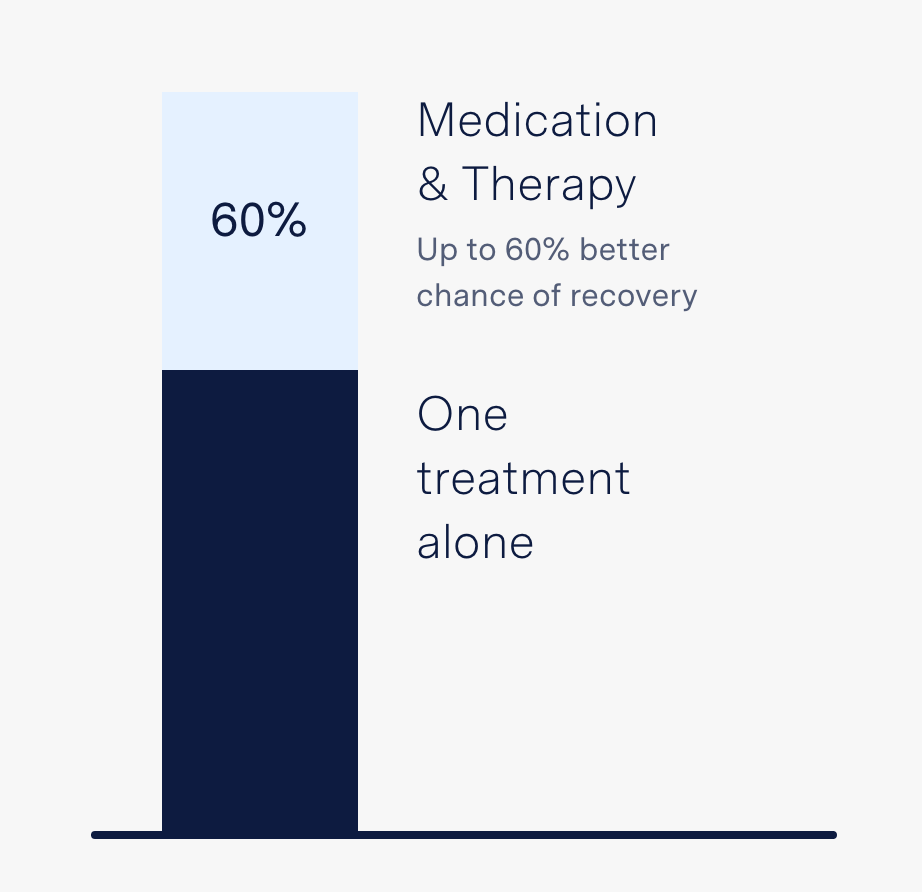 60%

Medication & Therapy

Up to 60% better chance of recovery

One treatment alone